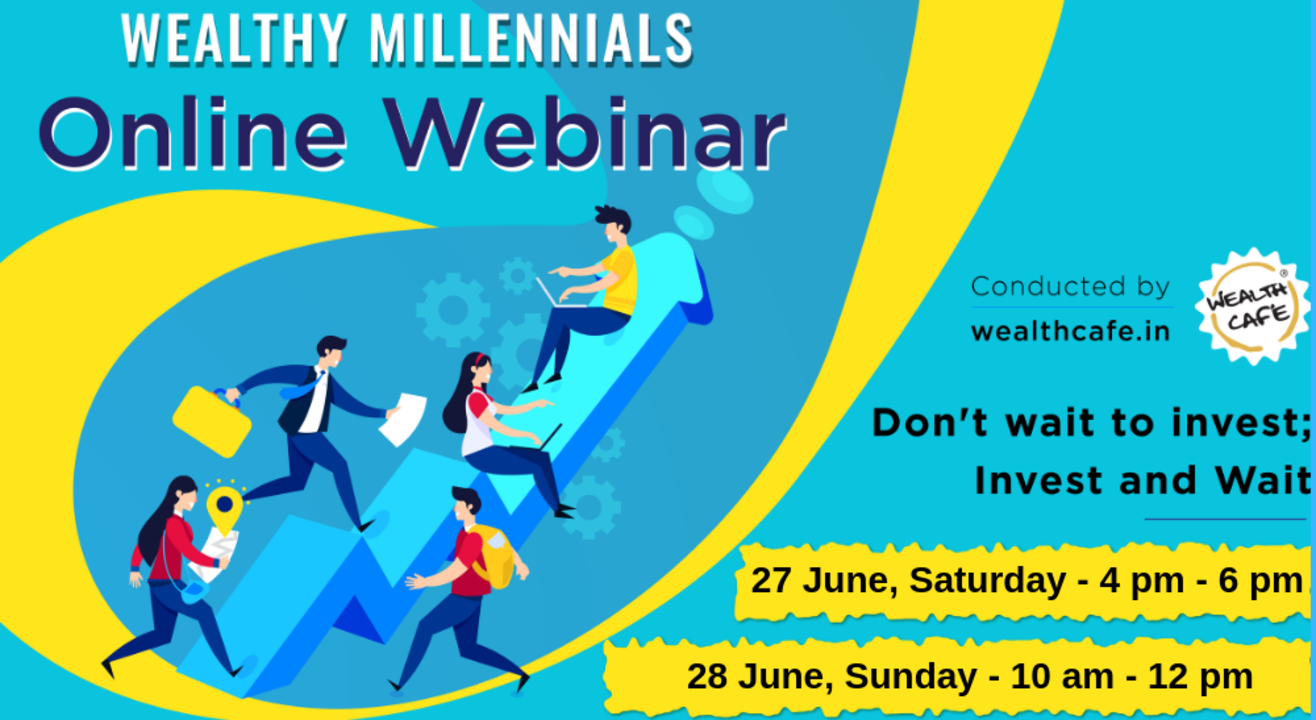 WEALTHY MILLENNIALS
Online Webinar

Conducted by
wealthcafe.in

WEALTH CAFE ®

Don't wait to invest;
Invest and Wait

27 June, Saturday - 4 pm - 6 pm

28 June, Sunday - 10 am - 12 pm